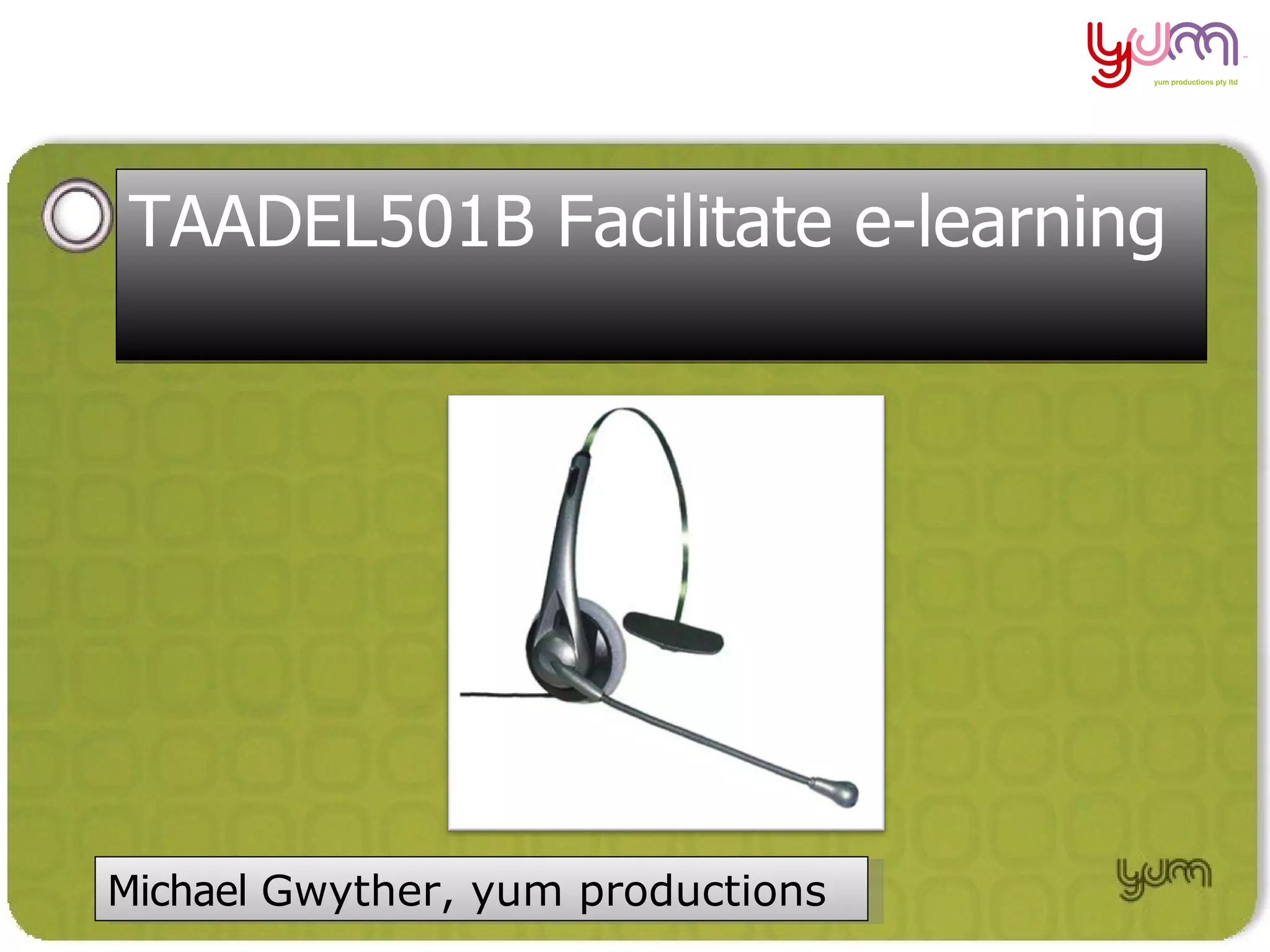 yum

yum productions pty ltd

TAADEL501B Facilitate e-learning

Michael Gwyther, yum productions

yum